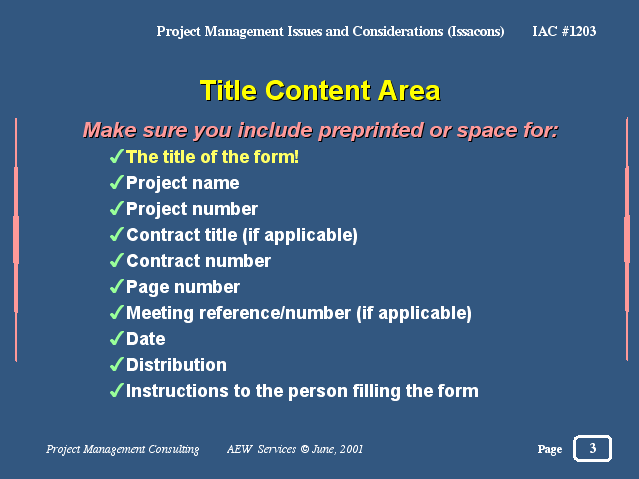 Project Management Issues and Considerations (Issacons) IAC #1203

Title Content Area

Make sure you include preprinted or space for:

✓The title of the form!
✓Project name
✓Project number
✓Contract title (if applicable)
✓Contract number
✓Page number
✓Meeting reference/number (if applicable)
✓Date
✓Distribution
✓Instructions to the person filling the form

Project Management Consulting AEW Services © June, 2001 Page 3